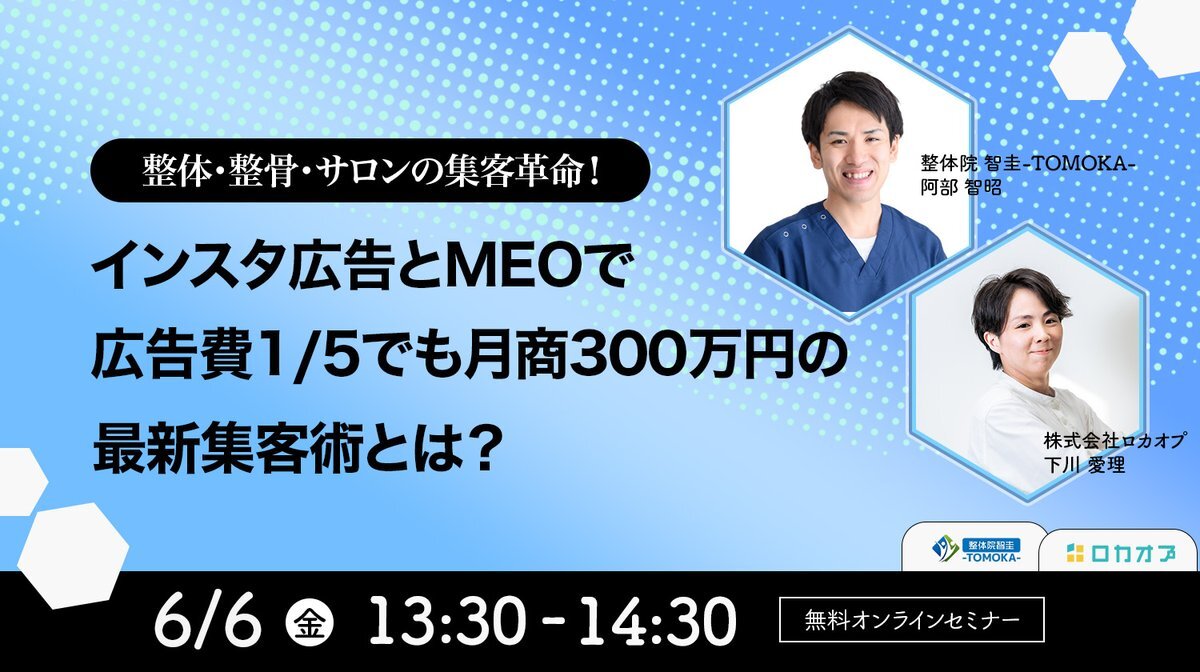 整体・整骨・サロンの集客革命！

インスタ広告とMEOで
広告費1/5でも月商300万円の
最新集客術とは？

整体院 智圭-TOMOKA-
阿部 智昭

株式会社ロカオプ
下川 愛理

整体院智圭 -TOMOKA-

ロカオプ

6/6 金 13:30 - 14:30

無料オンラインセミナー